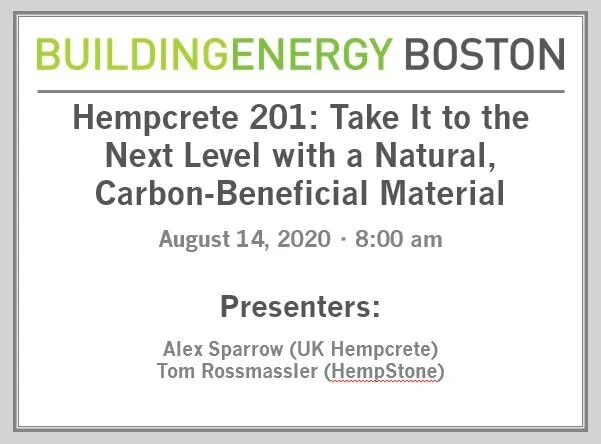 BUILDINGENERGY BOSTON

Hempcrete 201: Take It to the Next Level with a Natural, Carbon-Beneficial Material

August 14, 2020 · 8:00 am

Presenters:

Alex Sparrow (UK Hempcrete)
Tom Rossmassler (HempStone)